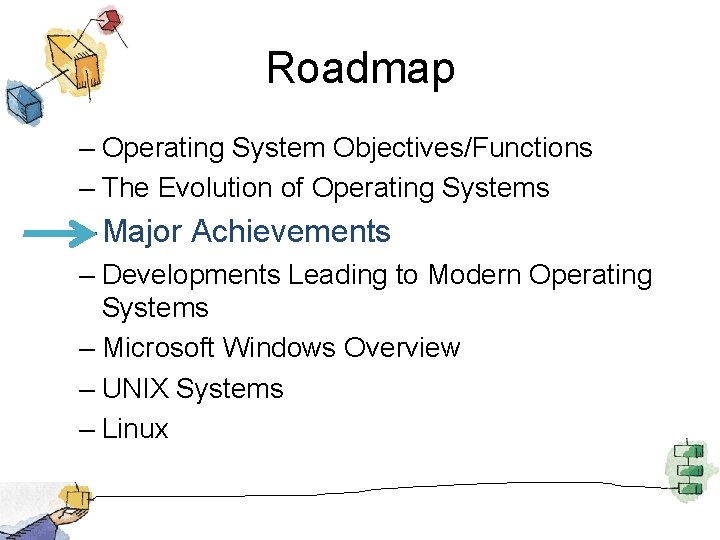 Roadmap

– Operating System Objectives/Functions
– The Evolution of Operating Systems
– Major Achievements
– Developments Leading to Modern Operating Systems
– Microsoft Windows Overview
– UNIX Systems
– Linux